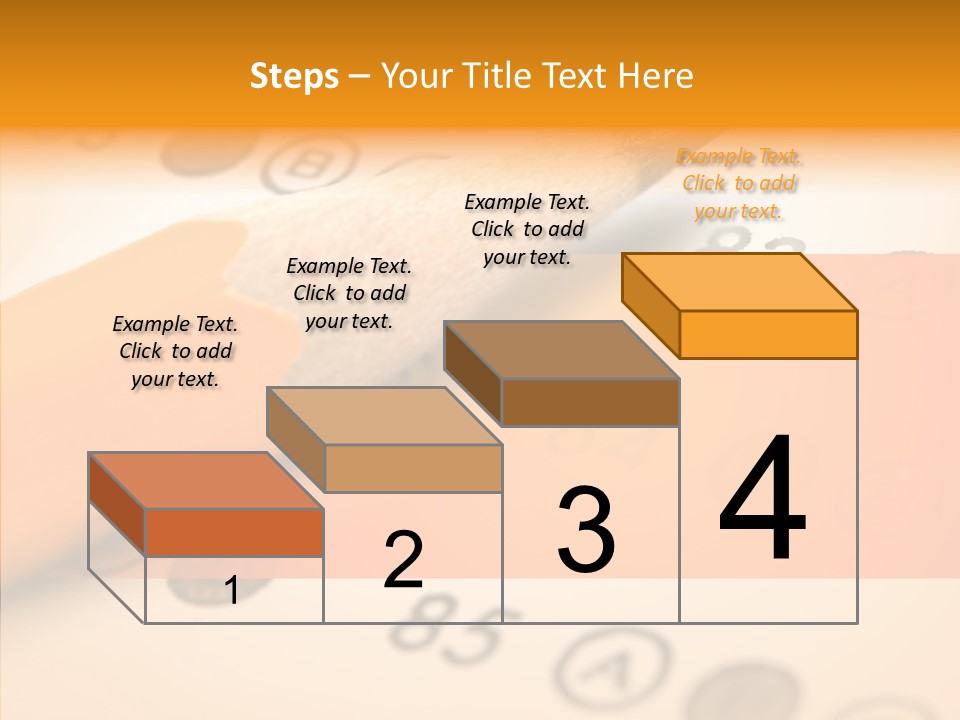 Steps – Your Title Text Here

Example Text. Click to add your text.

Example Text. Click to add your text.

Example Text. Click to add your text.

Example Text. Click to add your text.

1

2

3

4